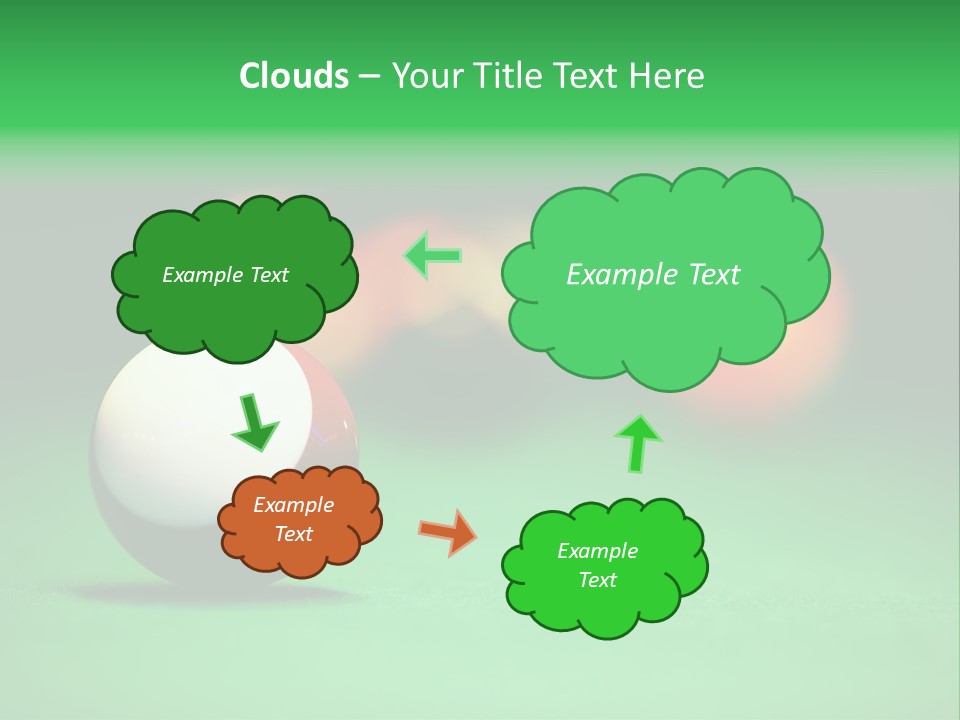 Clouds – Your Title Text Here

Example Text

Example Text

Example Text

Example Text